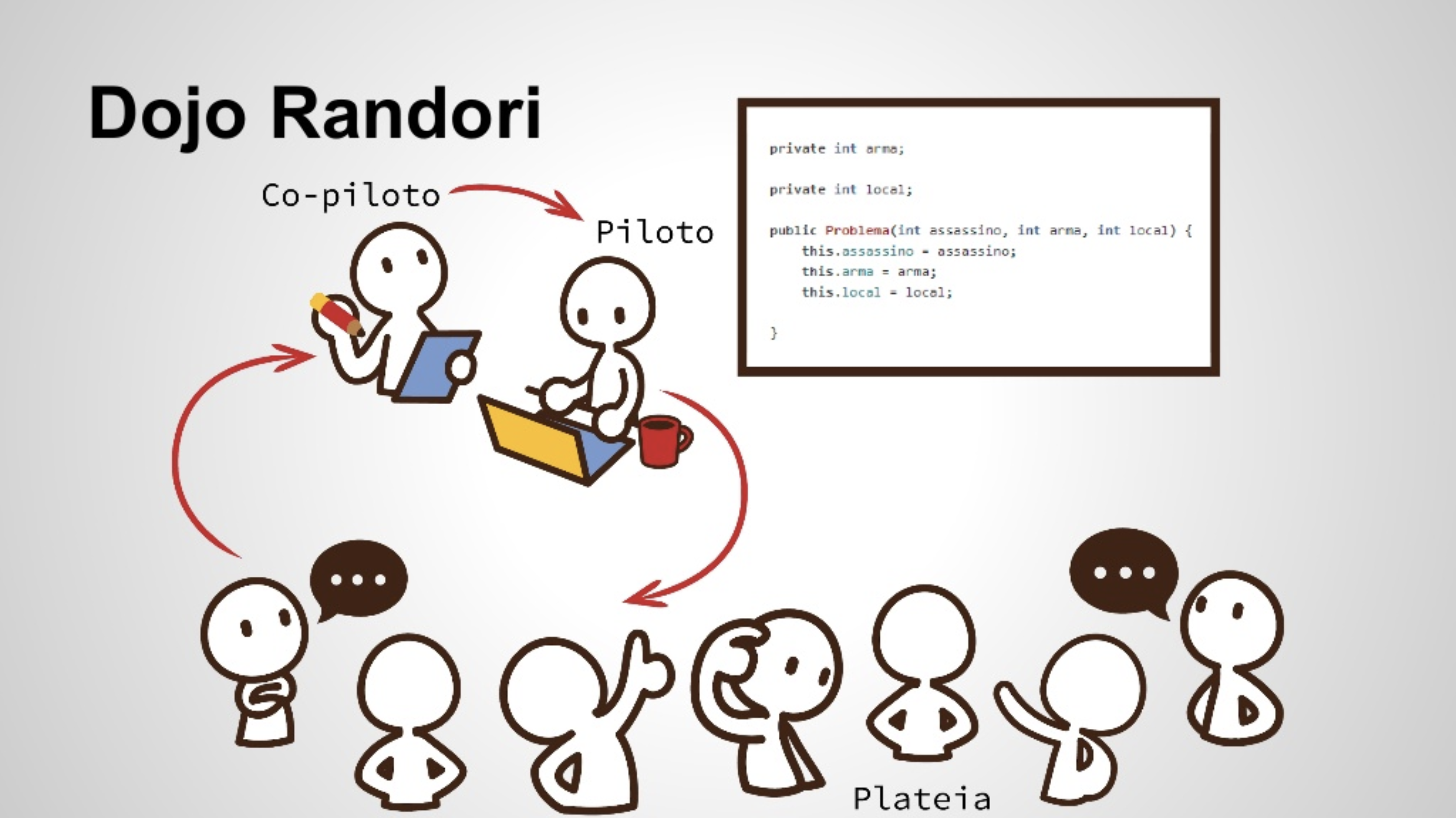 Dojo Randori

Co-piloto

Piloto

private int arma;

private int local;

public Problema(int assassino, int arma, int local) {
    this.assassino = assassino;
    this.arma = arma;
    this.local = local;

}

Plateia